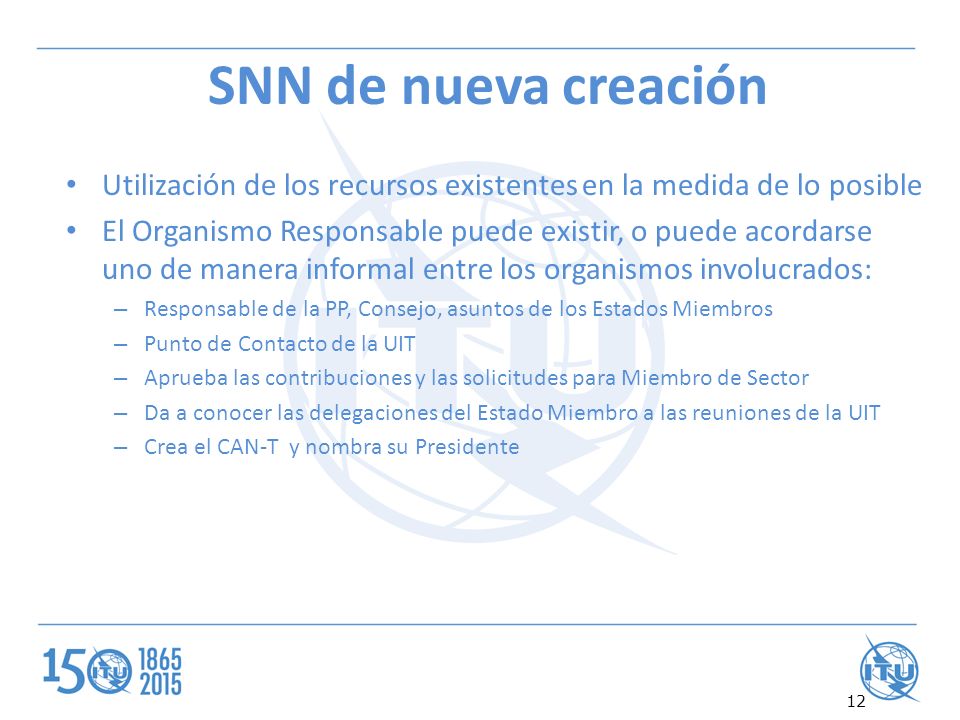 SNN de nueva creación

• Utilización de los recursos existentes en la medida de lo posible
• El Organismo Responsable puede existir, o puede acordarse uno de manera informal entre los organismos involucrados:
– Responsable de la PP, Consejo, asuntos de los Estados Miembros
– Punto de Contacto de la UIT
– Aprueba las contribuciones y las solicitudes para Miembro de Sector
– Da a conocer las delegaciones del Estado Miembro a las reuniones de la UIT
– Crea el CAN-T y nombra su Presidente

150 ITU 1865 2015

ITU

12